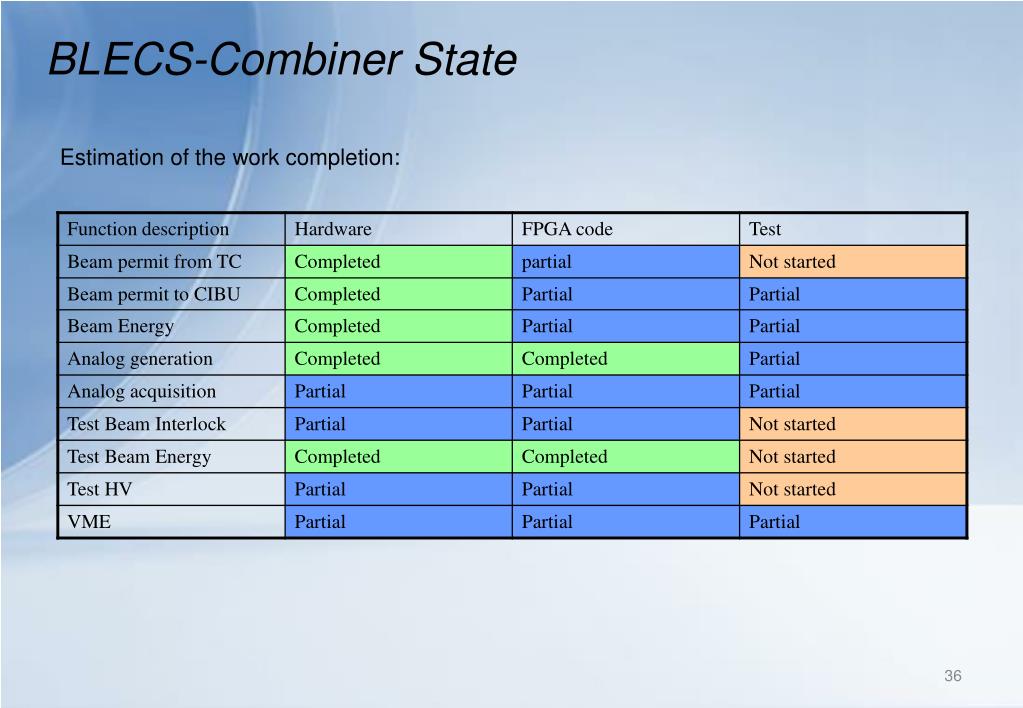 BLECS-Combiner State

Estimation of the work completion:

| Function description | Hardware | FPGA code | Test |
|---|---|---|---|
| Beam permit from TC | Completed | partial | Not started |
| Beam permit to CIBU | Completed | Partial | Partial |
| Beam Energy | Completed | Partial | Partial |
| Analog generation | Completed | Completed | Partial |
| Analog acquisition | Partial | Partial | Partial |
| Test Beam Interlock | Partial | Partial | Not started |
| Test Beam Energy | Completed | Completed | Not started |
| Test HV | Partial | Partial | Not started |
| VME | Partial | Partial | Partial |

36